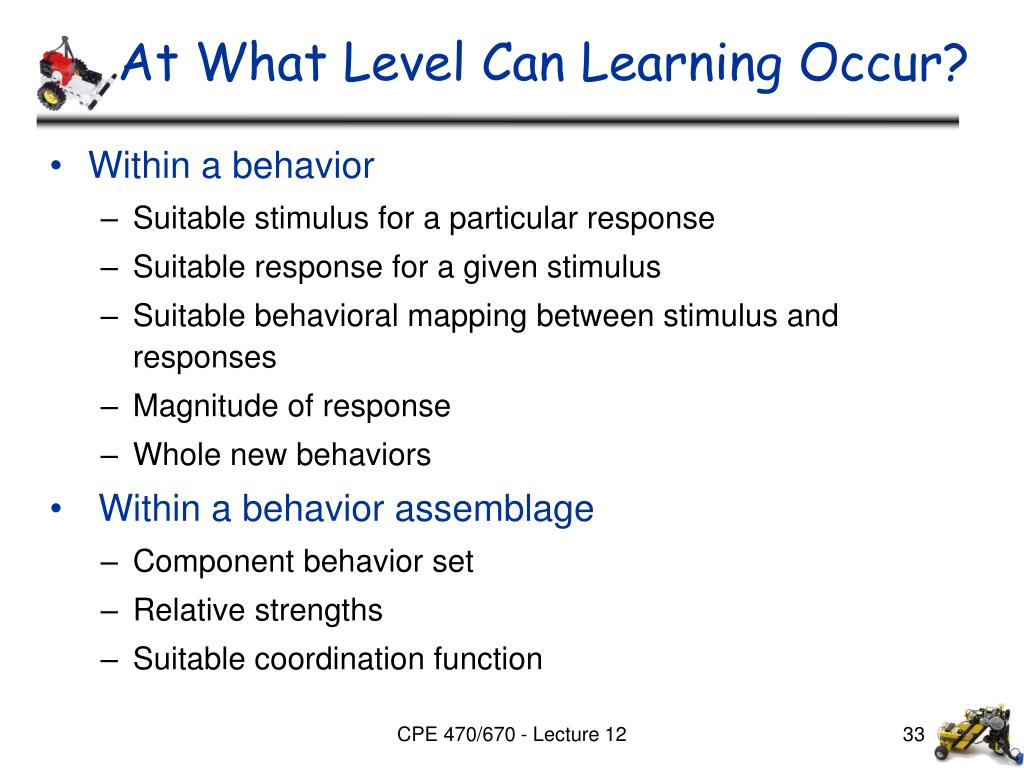 At What Level Can Learning Occur?

• Within a behavior
– Suitable stimulus for a particular response
– Suitable response for a given stimulus
– Suitable behavioral mapping between stimulus and responses
– Magnitude of response
– Whole new behaviors

• Within a behavior assemblage
– Component behavior set
– Relative strengths
– Suitable coordination function

CPE 470/670 - Lecture 12

33